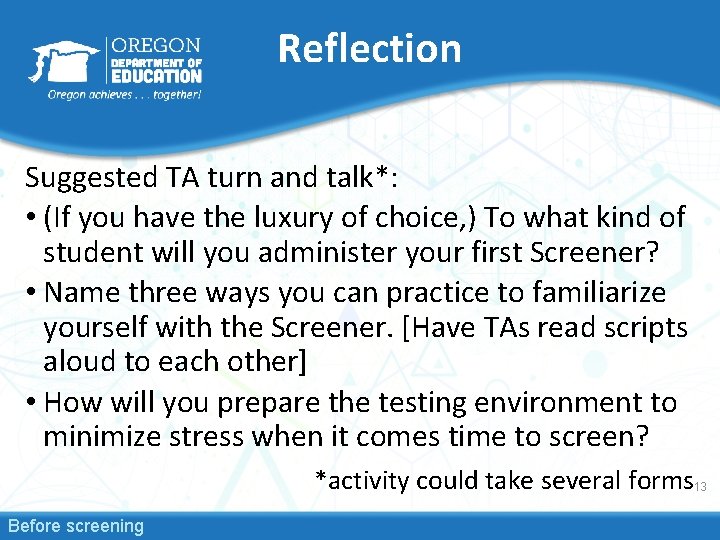 OREGON
DEPARTMENT OF
EDUCATION
Oregon achieves . . . together!

Reflection

Suggested TA turn and talk*:

• (If you have the luxury of choice,) To what kind of student will you administer your first Screener?
• Name three ways you can practice to familiarize yourself with the Screener. [Have TAs read scripts aloud to each other]
• How will you prepare the testing environment to minimize stress when it comes time to screen?

*activity could take several forms

13

Before screening